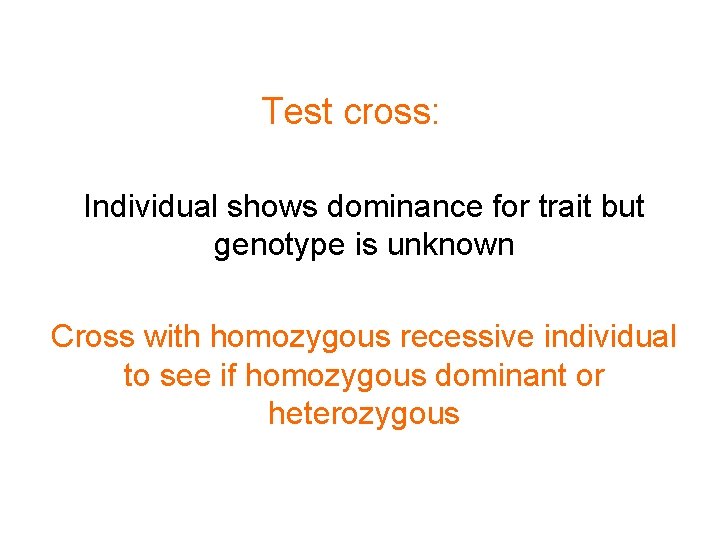 Test cross:

Individual shows dominance for trait but genotype is unknown

Cross with homozygous recessive individual to see if homozygous dominant or heterozygous